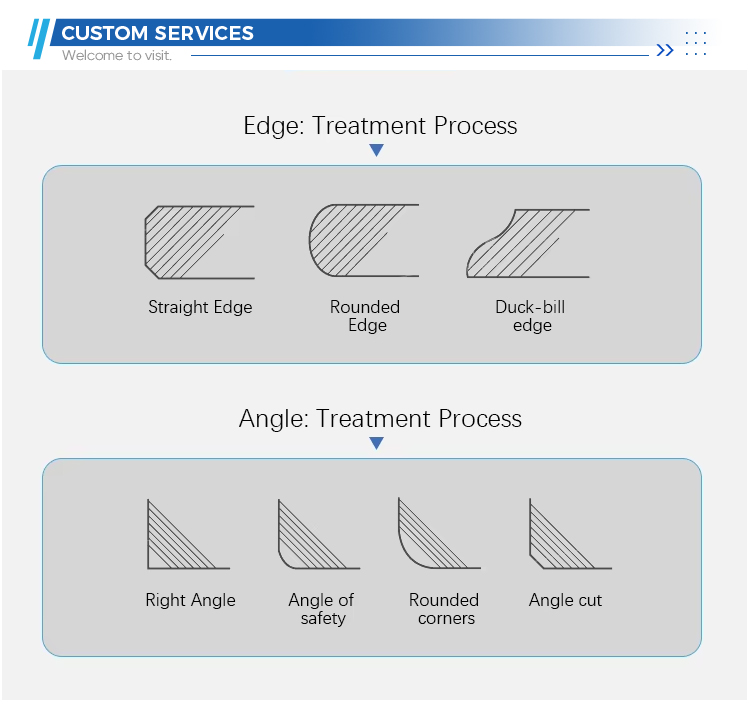 CUSTOM SERVICES
Welcome to visit.

Edge: Treatment Process

Straight Edge

Rounded Edge

Duck-bill edge

Angle: Treatment Process

Right Angle

Angle of safety

Rounded corners

Angle cut